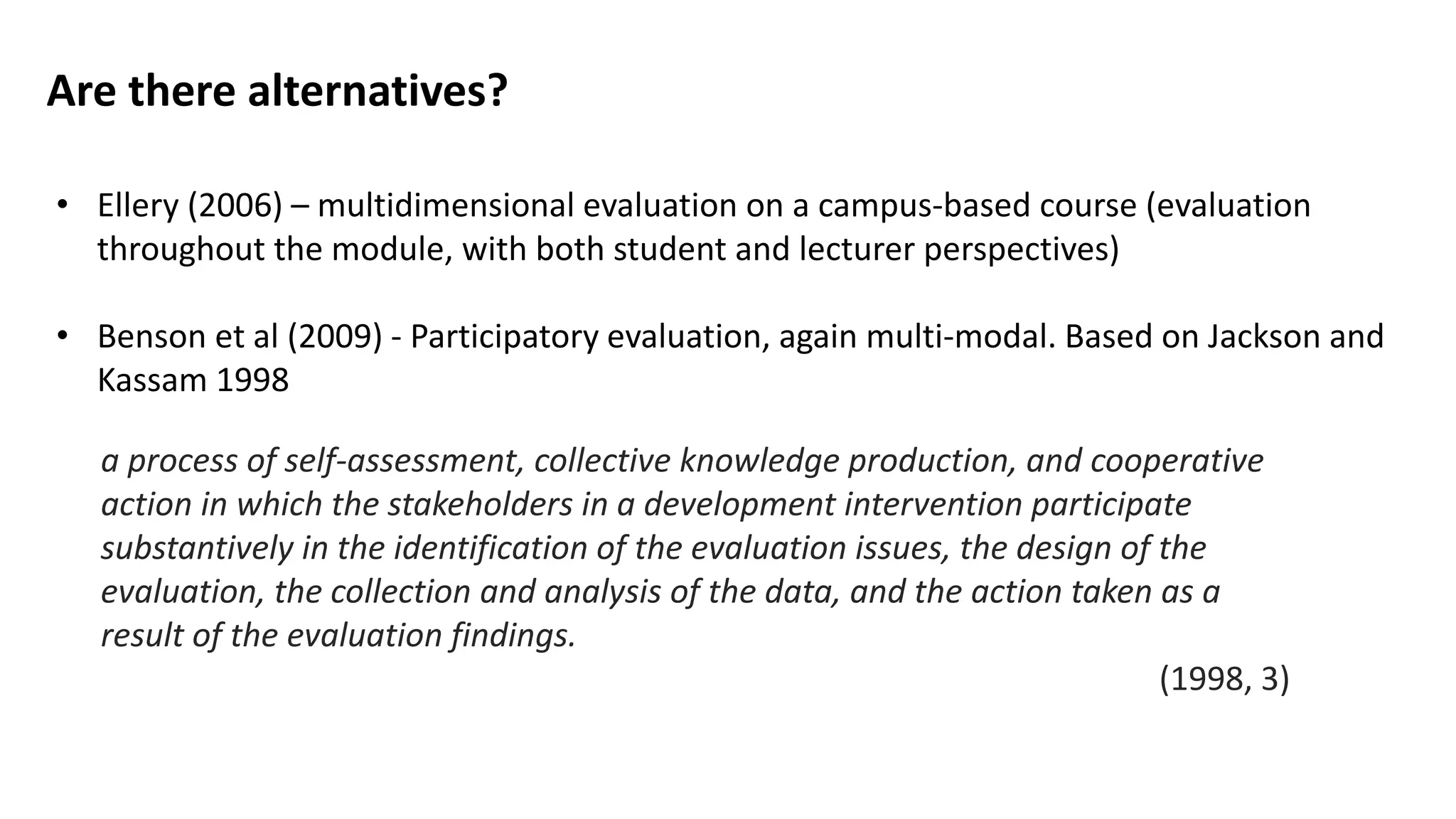 Are there alternatives?

• Ellery (2006) – multidimensional evaluation on a campus-based course (evaluation throughout the module, with both student and lecturer perspectives)

• Benson et al (2009) - Participatory evaluation, again multi-modal. Based on Jackson and Kassam 1998

a process of self-assessment, collective knowledge production, and cooperative action in which the stakeholders in a development intervention participate substantively in the identification of the evaluation issues, the design of the evaluation, the collection and analysis of the data, and the action taken as a result of the evaluation findings.

(1998, 3)